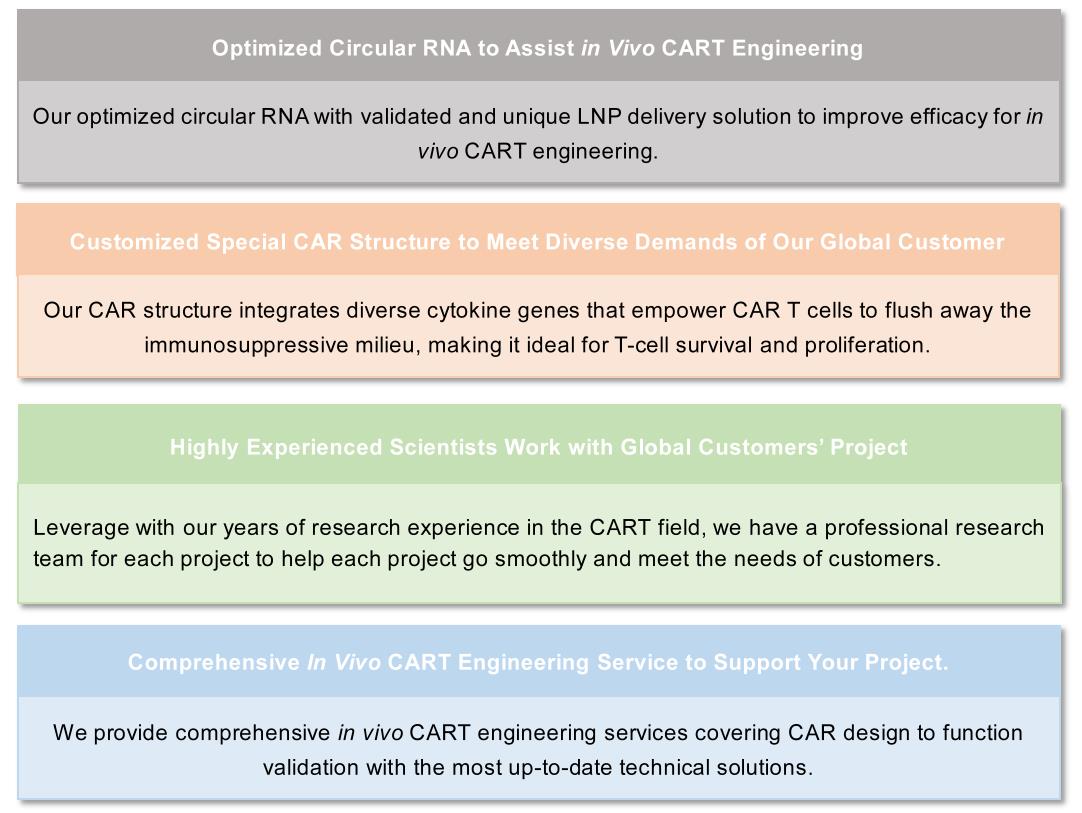 Optimized Circular RNA to Assist in Vivo CART Engineering

Our optimized circular RNA with validated and unique LNP delivery solution to improve efficacy for in vivo CART engineering.

Customized Special CAR Structure to Meet Diverse Demands of Our Global Customer

Our CAR structure integrates diverse cytokine genes that empower CAR T cells to flush away the immunosuppressive milieu, making it ideal for T-cell survival and proliferation.

Highly Experienced Scientists Work with Global Customers' Project

Leverage with our years of research experience in the CART field, we have a professional research team for each project to help each project go smoothly and meet the needs of customers.

Comprehensive In Vivo CART Engineering Service to Support Your Project.

We provide comprehensive in vivo CART engineering services covering CAR design to function validation with the most up-to-date technical solutions.